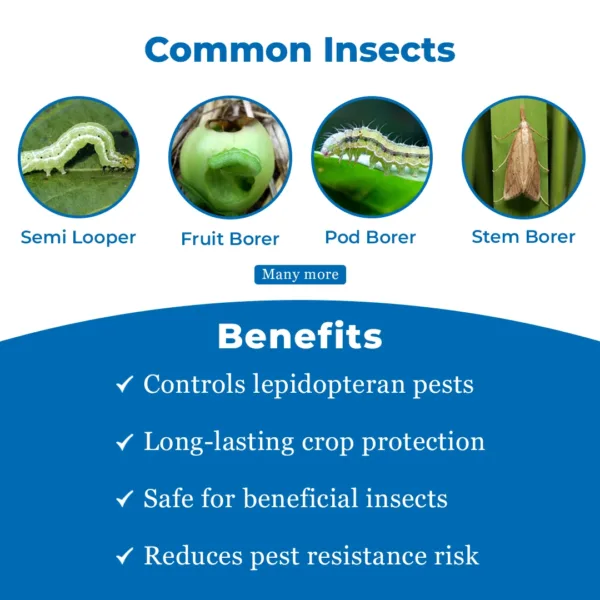 Common Insects

Semi Looper

Fruit Borer

Pod Borer

Stem Borer

Many more

Benefits

✓ Controls lepidopteran pests

✓ Long-lasting crop protection

✓ Safe for beneficial insects

✓ Reduces pest resistance risk